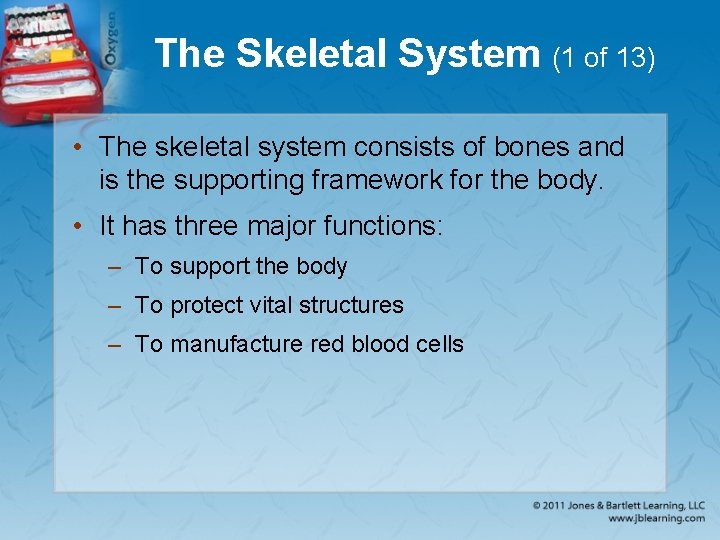 Oxygen

The Skeletal System (1 of 13)

• The skeletal system consists of bones and is the supporting framework for the body.

• It has three major functions:

– To support the body

– To protect vital structures

– To manufacture red blood cells

© 2011 Jones & Bartlett Learning, LLC
www.jblearning.com